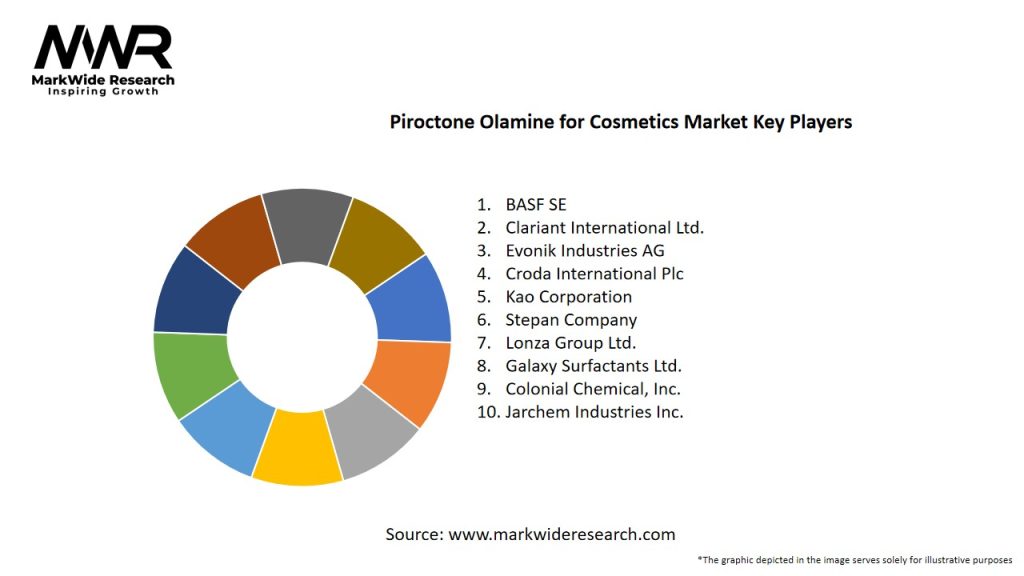 MWR
MarkWide Research
Inspiring Growth

Piroctone Olamine for Cosmetics Market Key Players

1. BASF SE
2. Clariant International Ltd.
3. Evonik Industries AG
4. Croda International Plc
5. Kao Corporation
6. Stepan Company
7. Lonza Group Ltd.
8. Galaxy Surfactants Ltd.
9. Colonial Chemical, Inc.
10. Jarchem Industries Inc.

Source: www.markwideresearch.com

*The graphic depicted in the image serves solely for illustrative purposes